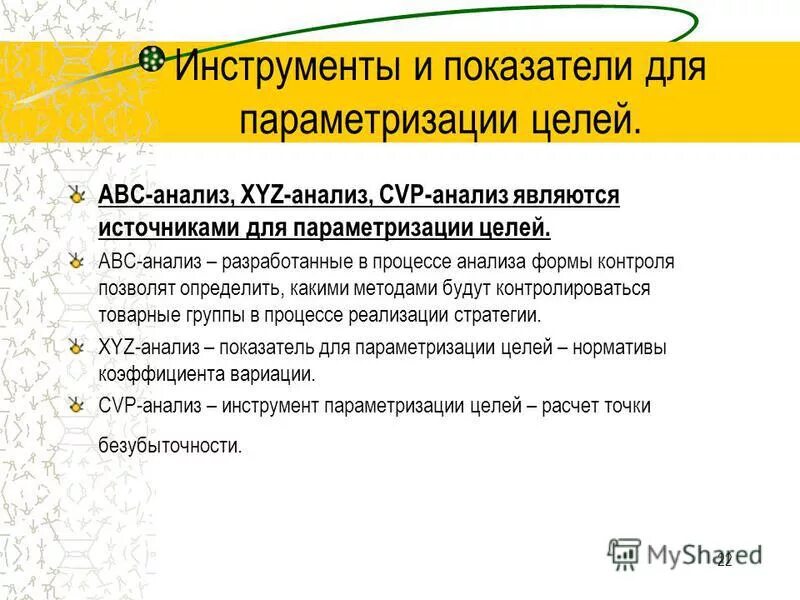 Инструменты и показатели для параметризации целей.

ABC-анализ, XYZ-анализ, CVP-анализ являются источниками для параметризации целей.

ABC-анализ – разработанные в процессе анализа формы контроля позволят определить, какими методами будут контролироваться товарные группы в процессе реализации стратегии.

XYZ-анализ – показатель для параметризации целей – нормативы коэффициента вариации.

CVP-анализ – инструмент параметризации целей – расчет точки

безубыточности.

MyShared 22